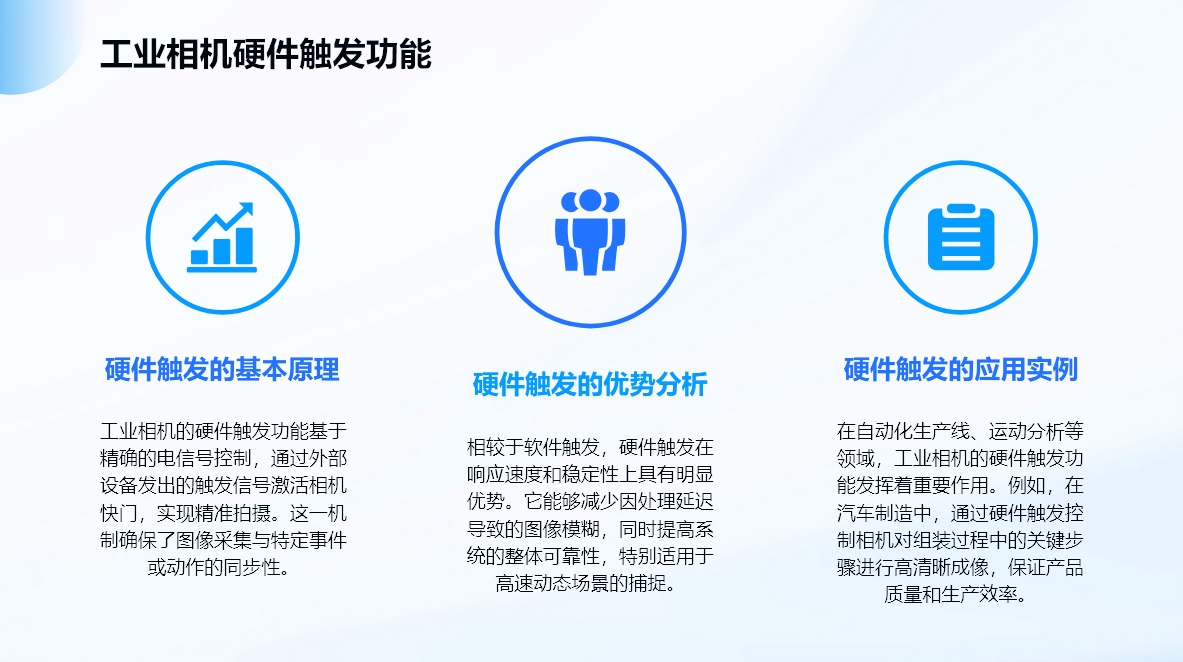 工业相机硬件触发功能

硬件触发的基本原理

工业相机的硬件触发功能基于精确的电信号控制，通过外部设备发出的触发信号激活相机快门，实现精准拍摄。这一机制确保了图像采集与特定事件或动作的同步性。

硬件触发的优势分析

相较于软件触发，硬件触发在响应速度和稳定性上具有明显优势。它能够减少因处理延迟导致的图像模糊，同时提高系统的整体可靠性，特别适用于高速动态场景的捕捉。

硬件触发的应用实例

在自动化生产线、运动分析等领域，工业相机的硬件触发功能发挥着重要作用。例如，在汽车制造中，通过硬件触发控制相机对组装过程中的关键步骤进行高清晰成像，保证产品质量和生产效率。